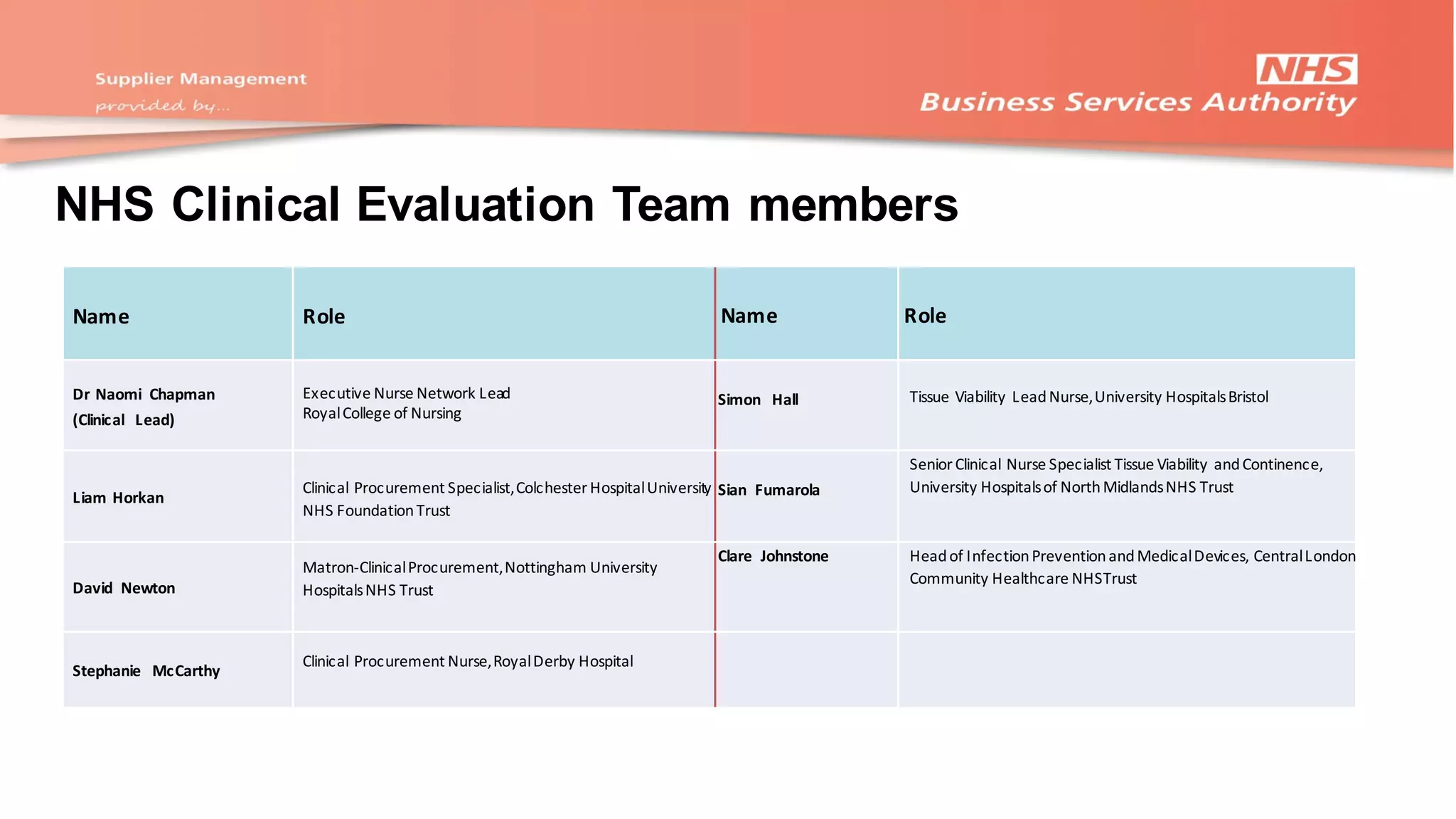 Supplier Management
provided by...

NHS
Business Services Authority

NHS Clinical Evaluation Team members

| Name | Role | Name | Role |
|---|---|---|---|
| Dr Naomi Chapman (Clinical Lead) | Executive Nurse Network Lead Royal College of Nursing | Simon Hall | Tissue Viability Lead Nurse, University Hospitals Bristol |
| Liam Horkan | Clinical Procurement Specialist, Colchester Hospital University NHS Foundation Trust | Sian Fumarola | Senior Clinical Nurse Specialist Tissue Viability and Continence, University Hospitals of North Midlands NHS Trust |
| David Newton | Matron-Clinical Procurement, Nottingham University Hospitals NHS Trust | Clare Johnstone | Head of Infection Prevention and Medical Devices, Central London Community Healthcare NHSTrust |
| Stephanie McCarthy | Clinical Procurement Nurse, Royal Derby Hospital | | |